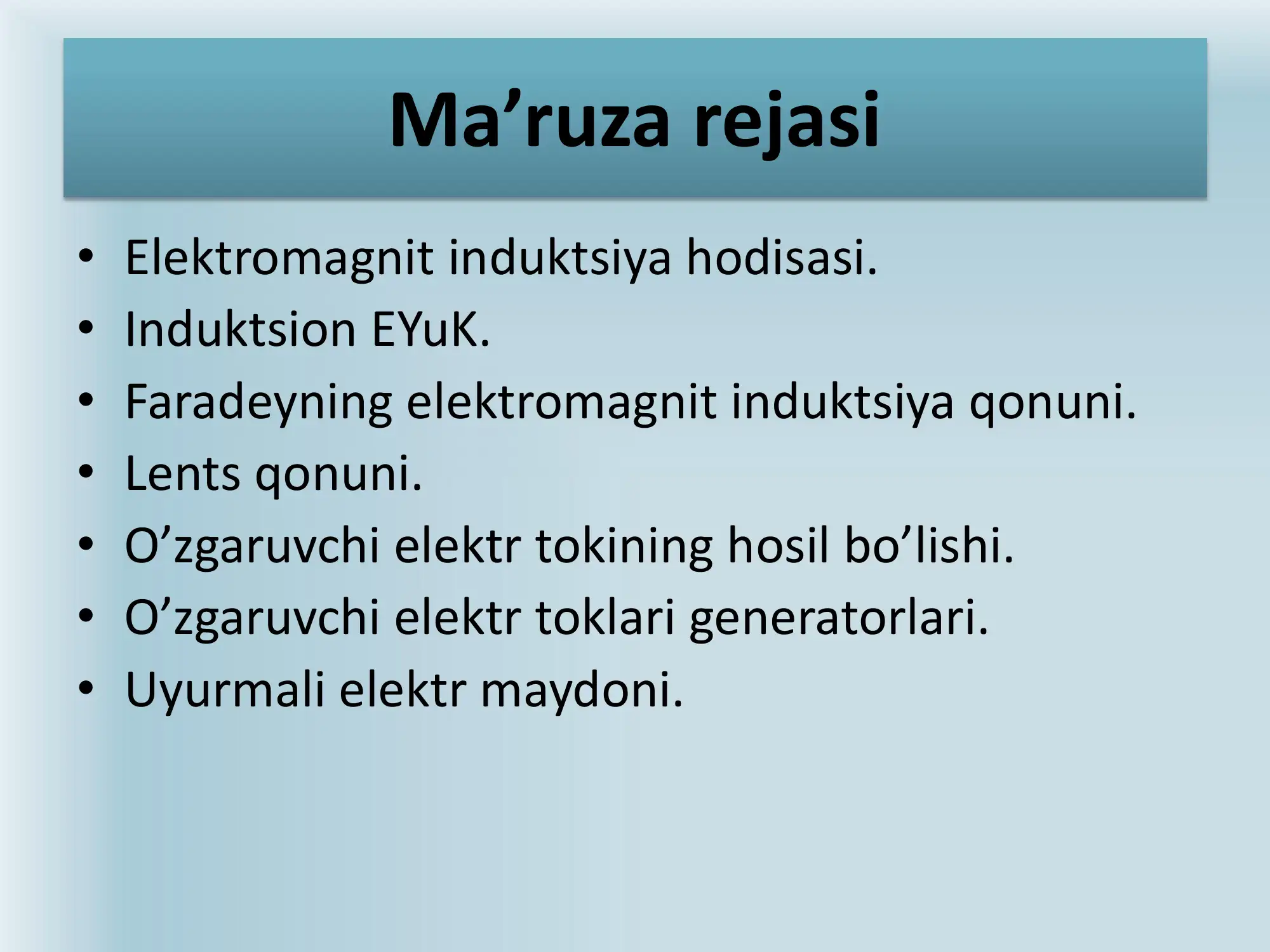 Ma’ruza rejasi

• Elektromagnit induktsiya hodisasi.
• Induktsion EYuK.
• Faradeyning elektromagnit induktsiya qonuni.
• Lents qonuni.
• O’zgaruvchi elektr tokining hosil bo’lishi.
• O’zgaruvchi elektr toklari generatorlari.
• Uyurmali elektr maydoni.